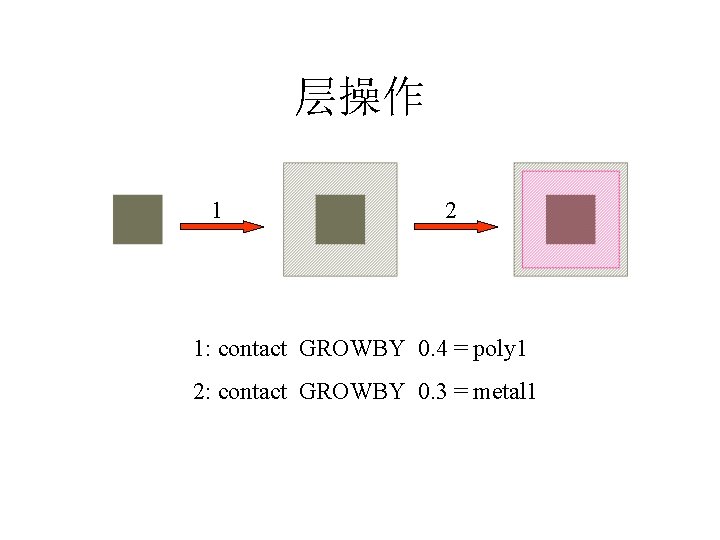 层操作

1

2

1: contact GROWBY 0.4 = poly1

2: contact GROWBY 0.3 = metal1